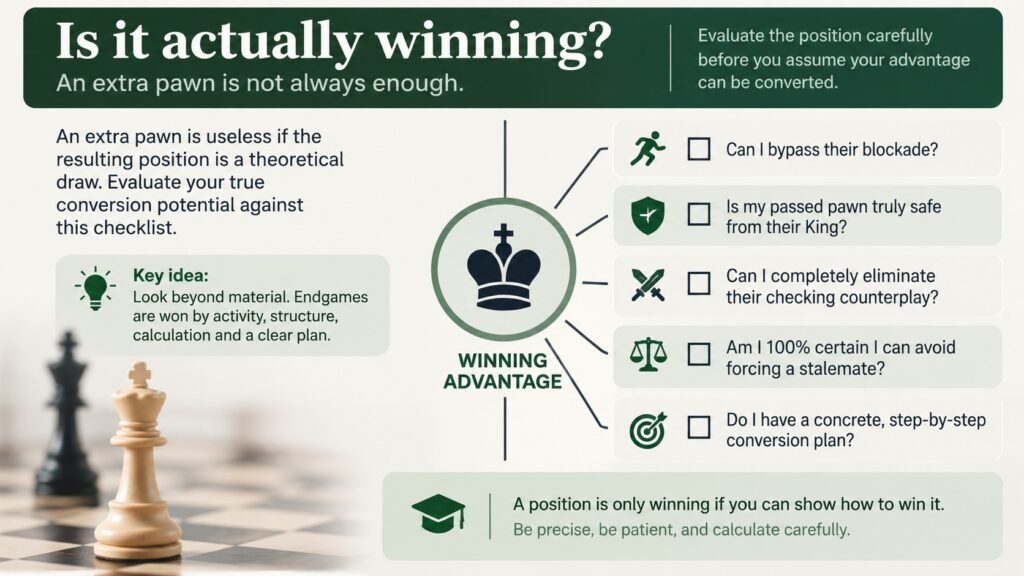 Is it actually winning?
An extra pawn is not always enough.

Evaluate the position carefully before you assume your advantage can be converted.

An extra pawn is useless if the resulting position is a theoretical draw. Evaluate your true conversion potential against this checklist.

Key idea:
Look beyond material. Endgames are won by activity, structure, calculation and a clear plan.

WINNING ADVANTAGE

☐ Can I bypass their blockade?

☐ Is my passed pawn truly safe from their King?

☐ Can I completely eliminate their checking counterplay?

☐ Am I 100% certain I can avoid forcing a stalemate?

☐ Do I have a concrete, step-by-step conversion plan?

A position is only winning if you can show how to win it.
Be precise, be patient, and calculate carefully.